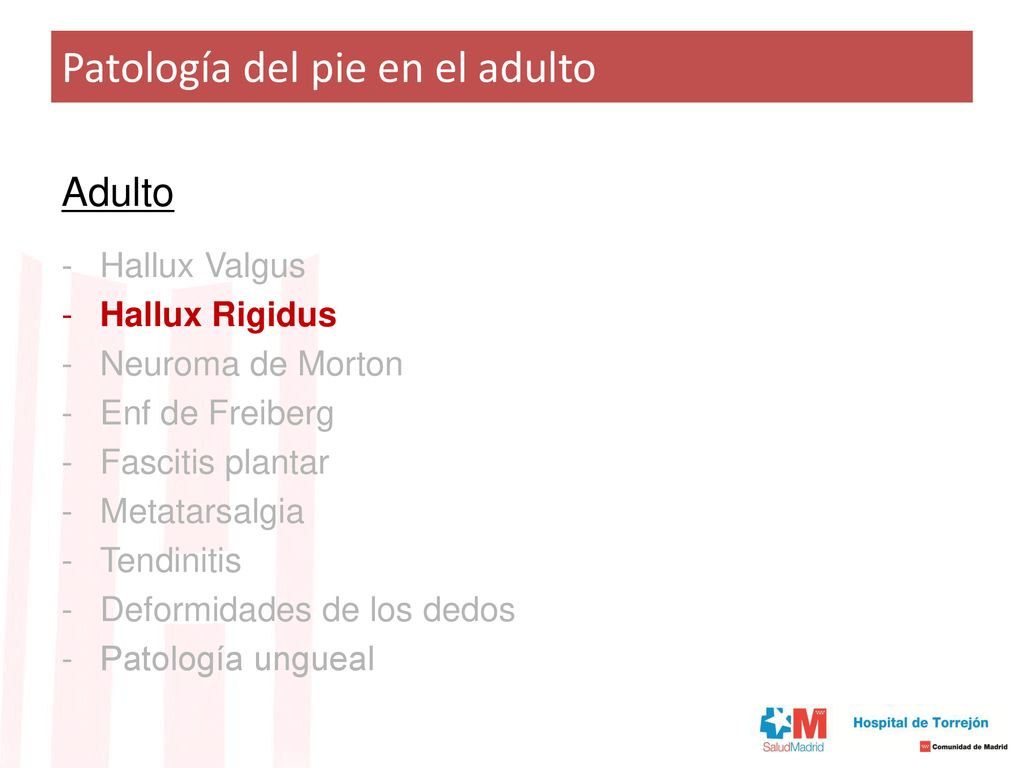 Patología del pie en el adulto

Adulto

- Hallux Valgus
- Hallux Rigidus
- Neuroma de Morton
- Enf de Freiberg
- Fascitis plantar
- Metatarsalgia
- Tendinitis
- Deformidades de los dedos
- Patología ungueal

SaludMadrid

Hospital de Torrejón

Comunidad de Madrid